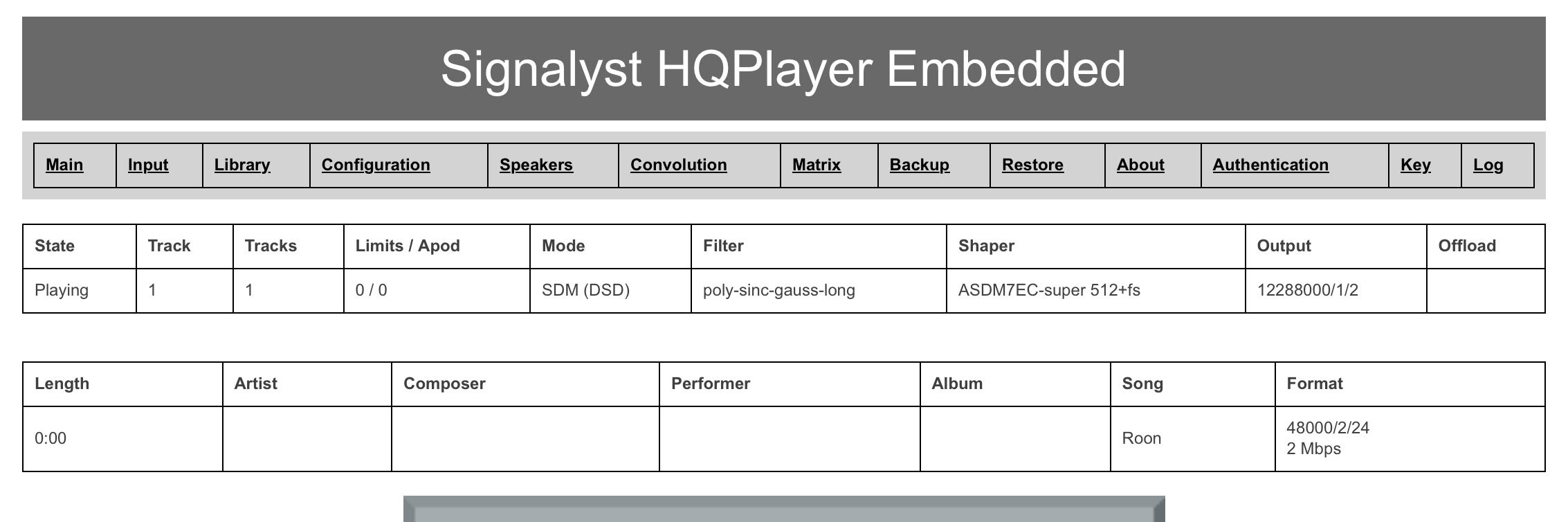 Signalyst HQPlayer Embedded

| Main | Input | Library | Configuration | Speakers | Convolution | Matrix | Backup | Restore | About | Authentication | Key | Log |
|---|---|---|---|---|---|---|---|---|---|---|---|---|

| State | Track | Tracks | Limits / Apod | Mode | Filter | Shaper | Output | Offload |
|---|---|---|---|---|---|---|---|---|
| Playing | 1 | 1 | 0 / 0 | SDM (DSD) | poly-sinc-gauss-long | ASDM7EC-super 512+fs | 12288000/1/2 | |

| Length | Artist | Composer | Performer | Album | Song | Format |
|---|---|---|---|---|---|---|
| 0:00 | | | | | Roon | 48000/2/24 2 Mbps |